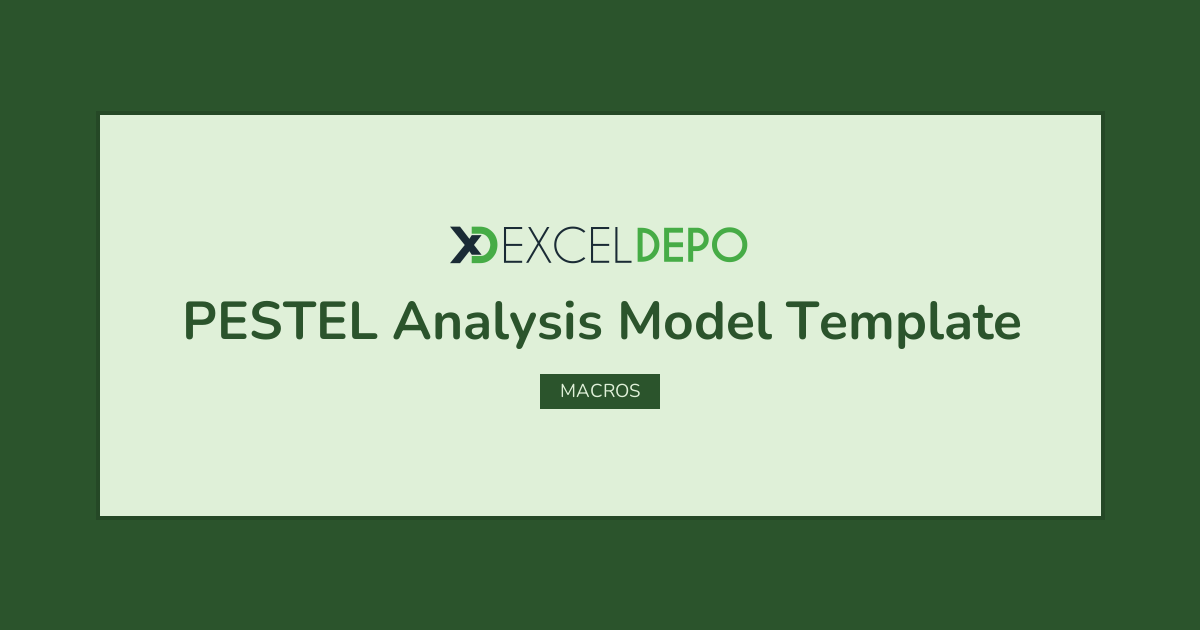 XD EXCELDEPO

PESTEL Analysis Model Template

MACROS